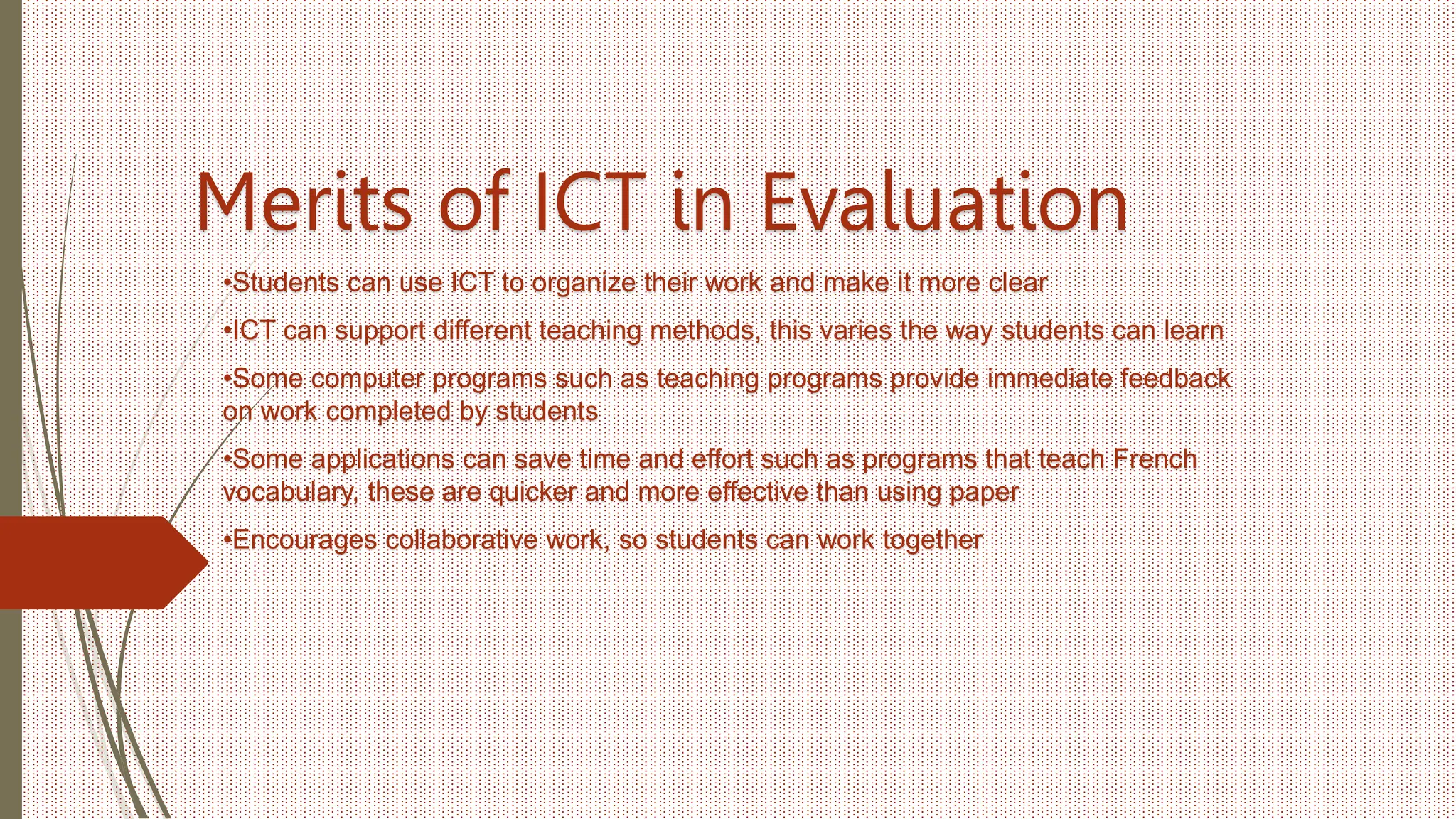 Merits of ICT in Evaluation

•Students can use ICT to organize their work and make it more clear

•ICT can support different teaching methods, this varies the way students can learn

•Some computer programs such as teaching programs provide immediate feedback on work completed by students

•Some applications can save time and effort such as programs that teach French vocabulary, these are quicker and more effective than using paper

•Encourages collaborative work, so students can work together